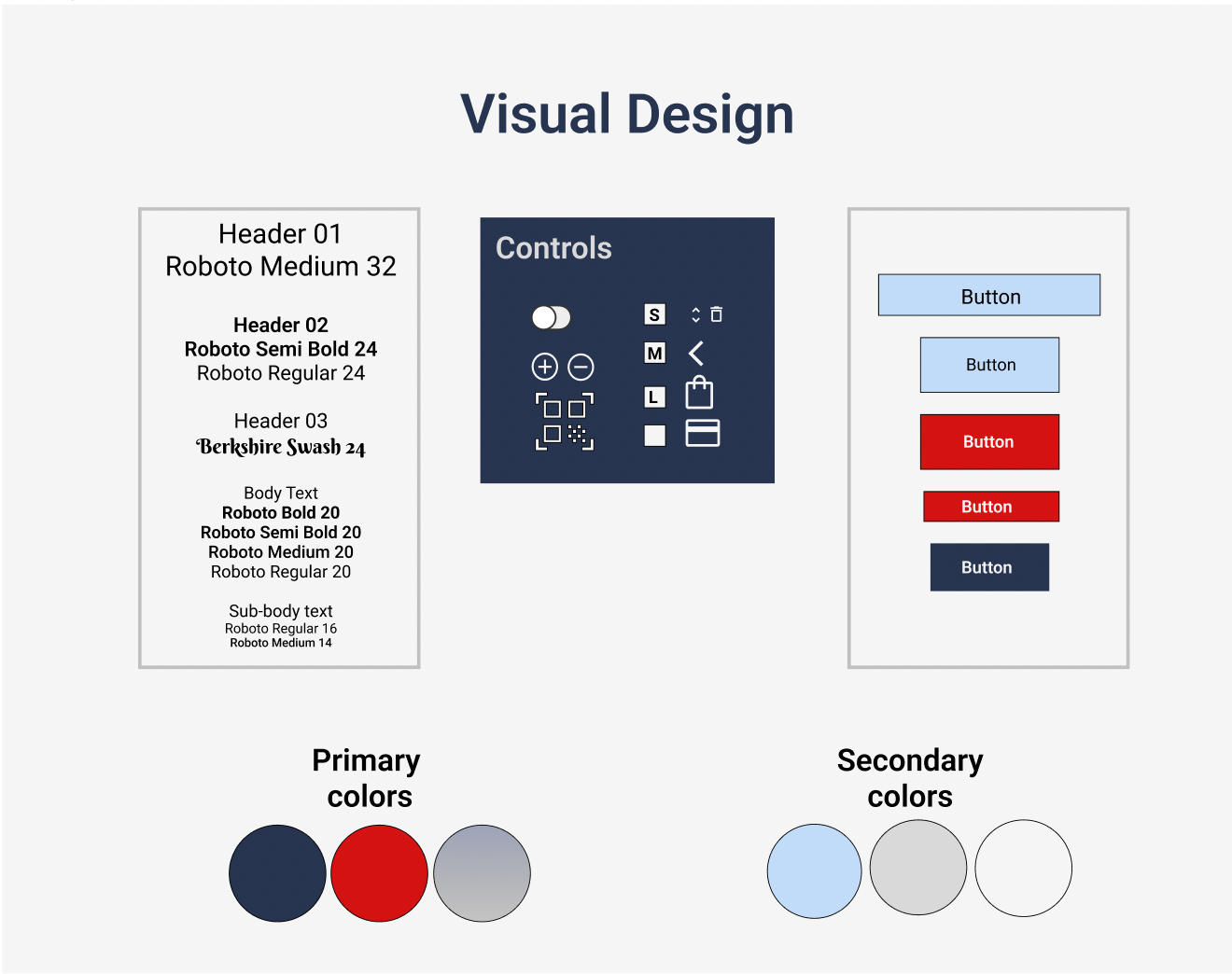 Visual Design

Header 01
Roboto Medium 32

Header 02
Roboto Semi Bold 24
Roboto Regular 24

Header 03
Berkshire Swash 24

Body Text
Roboto Bold 20
Roboto Semi Bold 20
Roboto Medium 20
Roboto Regular 20

Sub-body text
Roboto Regular 16
Roboto Medium 14

Controls

S
M
L

Button
Button
Button
Button
Button

Primary colors

Secondary colors